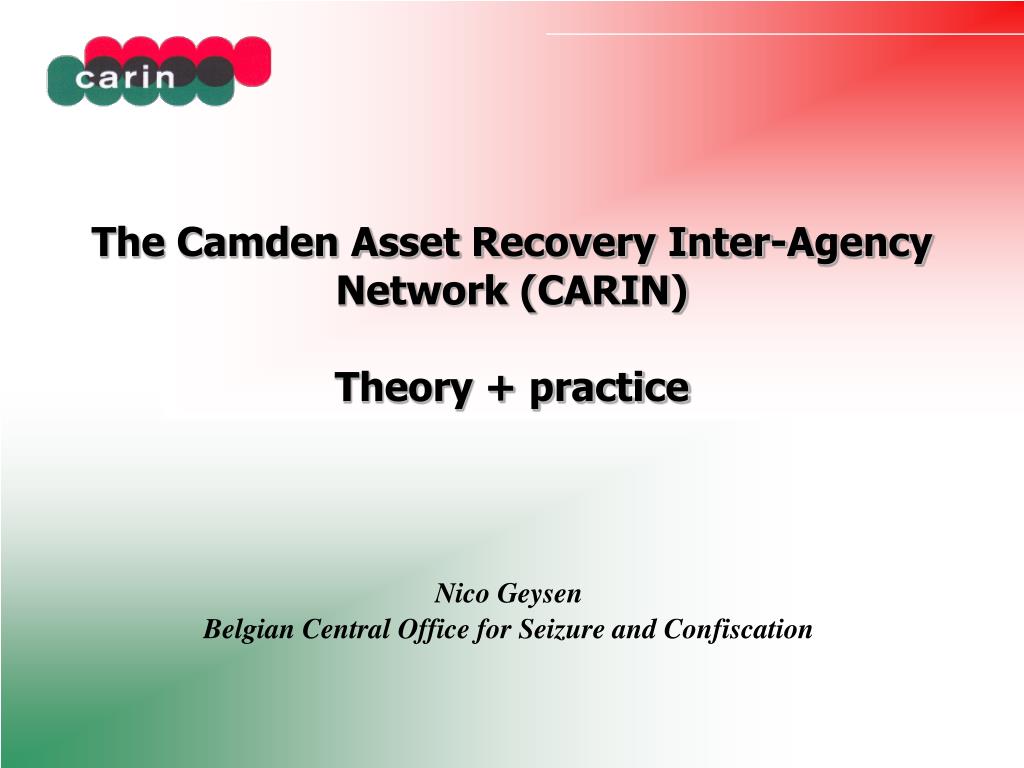 carin

The Camden Asset Recovery Inter-Agency Network (CARIN)

Theory + practice

Nico Geysen
Belgian Central Office for Seizure and Confiscation